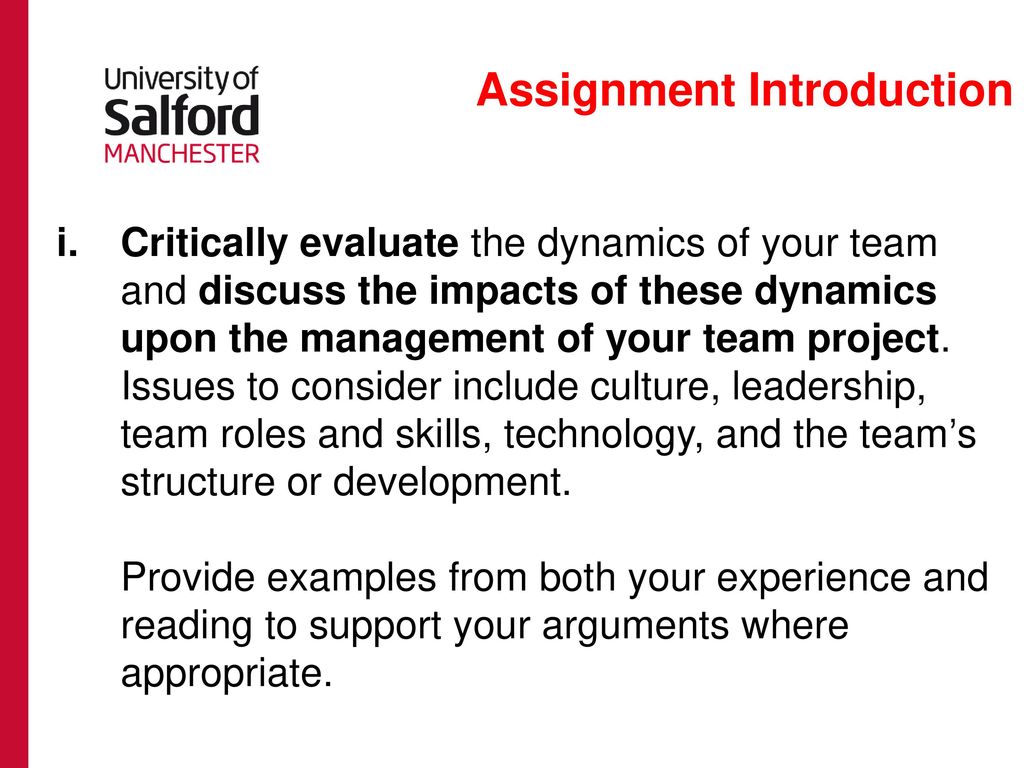 University of
Salford
MANCHESTER

Assignment Introduction

i. Critically evaluate the dynamics of your team and discuss the impacts of these dynamics upon the management of your team project. Issues to consider include culture, leadership, team roles and skills, technology, and the team's structure or development.

Provide examples from both your experience and reading to support your arguments where appropriate.